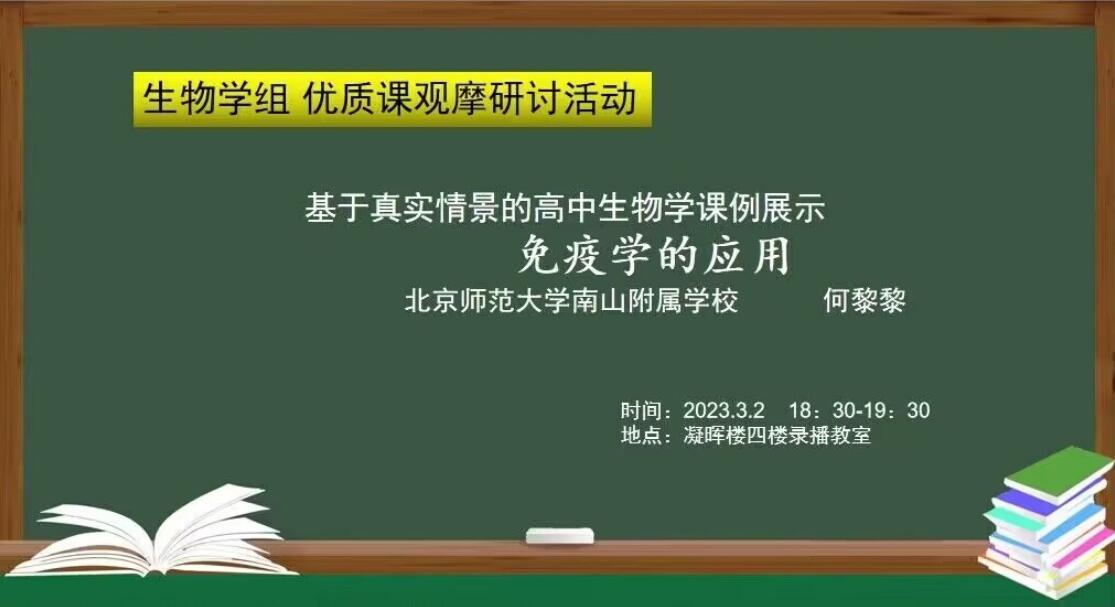 生物学组 优质课观摩研讨活动

基于真实情景的高中生物学课例展示

免疫学的应用

北京师范大学南山附属学校 何黎黎

时间：2023.3.2 18：30-19：30
地点：凝晖楼四楼录播教室